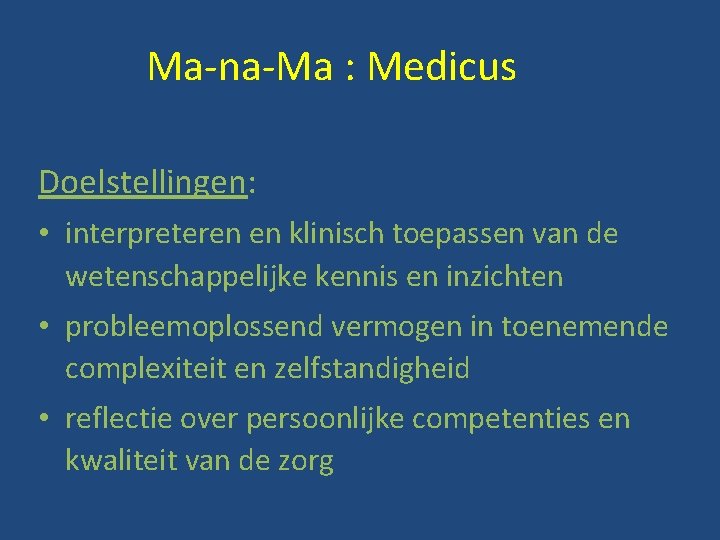 Ma-na-Ma : Medicus

Doelstellingen:

• interpreteren en klinisch toepassen van de wetenschappelijke kennis en inzichten
• probleemoplossend vermogen in toenemende complexiteit en zelfstandigheid
• reflectie over persoonlijke competenties en kwaliteit van de zorg